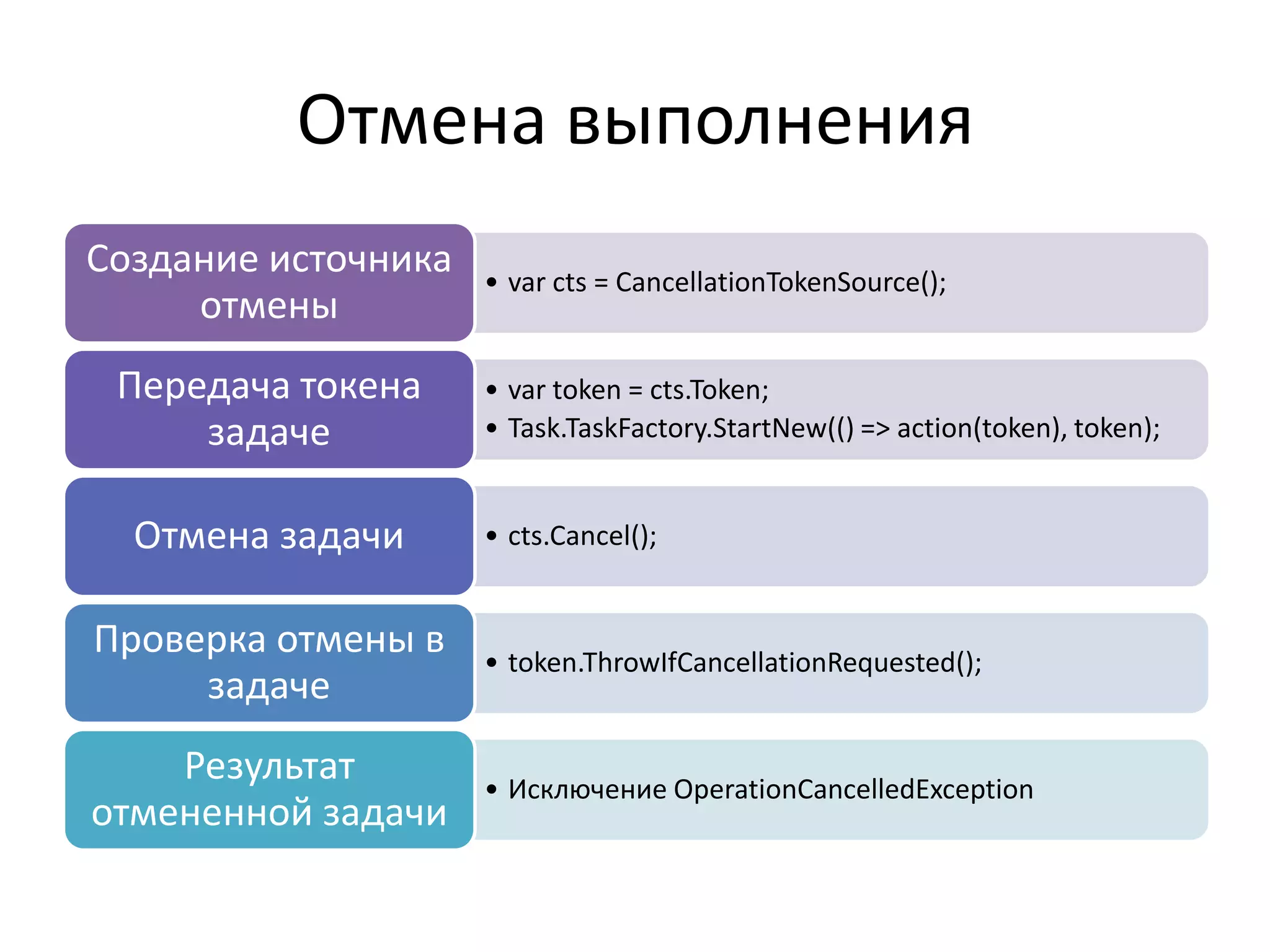 Отмена выполнения

Создание источника отмены

• var cts = CancellationTokenSource();

Передача токена задаче

• var token = cts.Token;
• Task.TaskFactory.StartNew(() => action(token), token);

Отмена задачи

• cts.Cancel();

Проверка отмены в задаче

• token.ThrowIfCancellationRequested();

Результат отмененной задачи

• Исключение OperationCancelledException